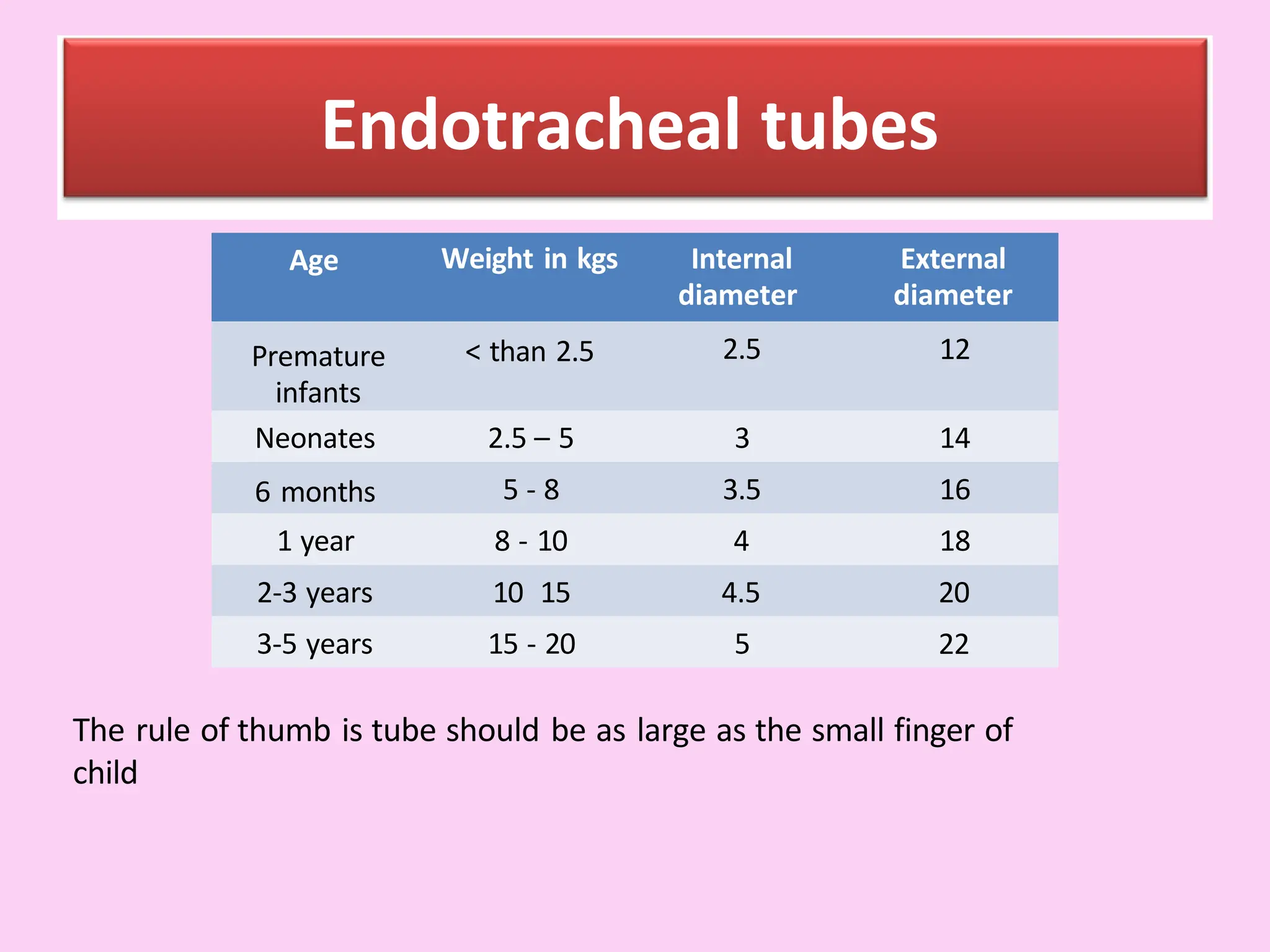 Endotracheal tubes

| Age | Weight in kgs | Internal diameter | External diameter |
|---|---|---|---|
| Premature infants | < than 2.5 | 2.5 | 12 |
| Neonates | 2.5 – 5 | 3 | 14 |
| 6 months | 5 - 8 | 3.5 | 16 |
| 1 year | 8 - 10 | 4 | 18 |
| 2-3 years | 10 15 | 4.5 | 20 |
| 3-5 years | 15 - 20 | 5 | 22 |

The rule of thumb is tube should be as large as the small finger of child